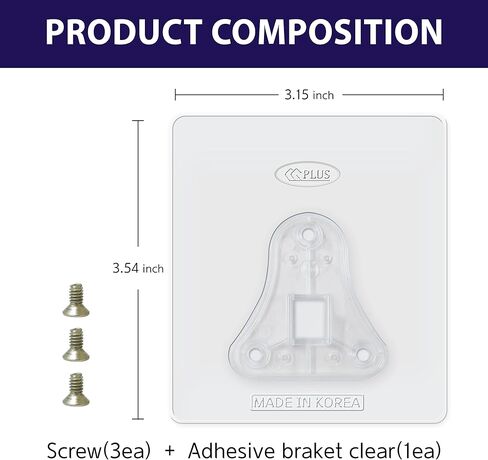 PRODUCT COMPOSITION

3.15 inch

3.54 inch

PLUS

MADE IN KOREA

Screw(3ea) + Adhesive braket clear(1ea)